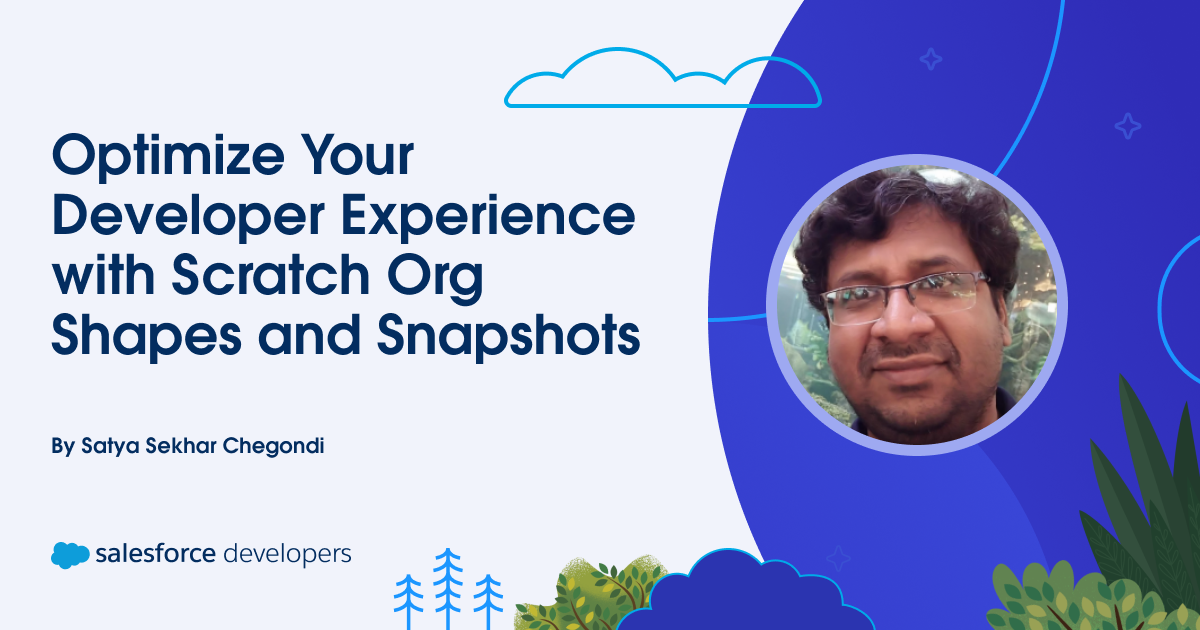 Optimize Your Developer Experience with Scratch Org Shapes and Snapshots

By Satya Sekhar Chegondi

salesforce developers